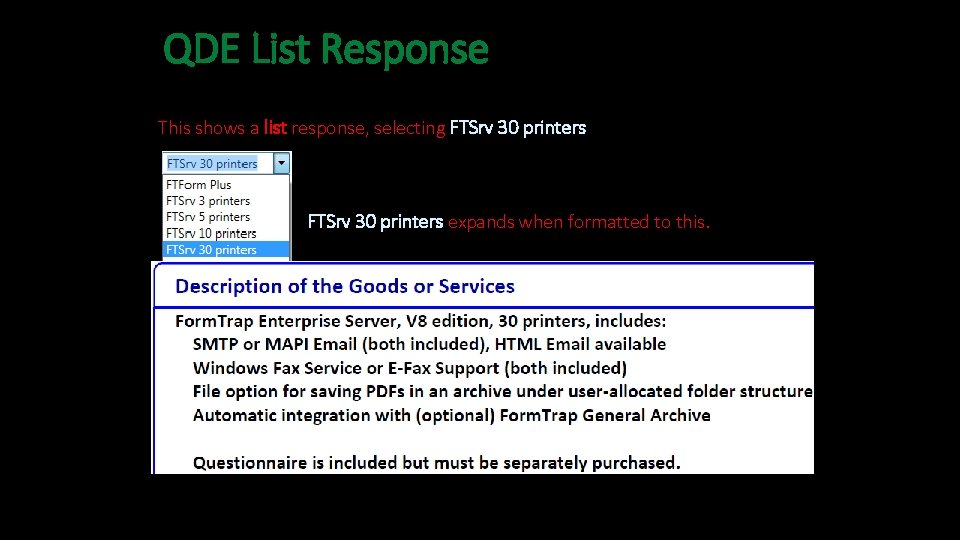 QDE List Response

This shows a list response, selecting FTSrv 30 printers

FTSrv 30 printers

FTForm Plus
FTSrv 3 printers
FTSrv 5 printers
FTSrv 10 printers
FTSrv 30 printers

FTSrv 30 printers expands when formatted to this.

Description of the Goods or Services

FormTrap Enterprise Server, V8 edition, 30 printers, includes:
SMTP or MAPI Email (both included), HTML Email available
Windows Fax Service or E-Fax Support (both included)
File option for saving PDFs in an archive under user-allocated folder structure
Automatic integration with (optional) FormTrap General Archive

Questionnaire is included but must be separately purchased.